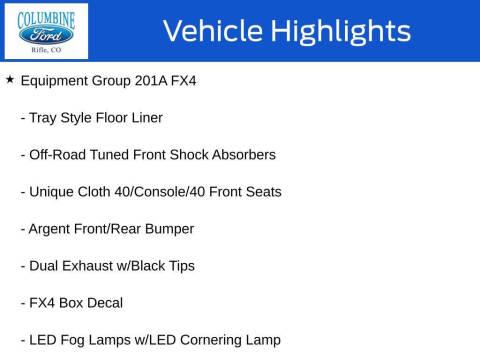 COLUMBINE
Ford
Rifle, CO

Vehicle Highlights

★ Equipment Group 201A FX4

- Tray Style Floor Liner

- Off-Road Tuned Front Shock Absorbers

- Unique Cloth 40/Console/40 Front Seats

- Argent Front/Rear Bumper

- Dual Exhaust w/Black Tips

- FX4 Box Decal

- LED Fog Lamps w/LED Cornering Lamp